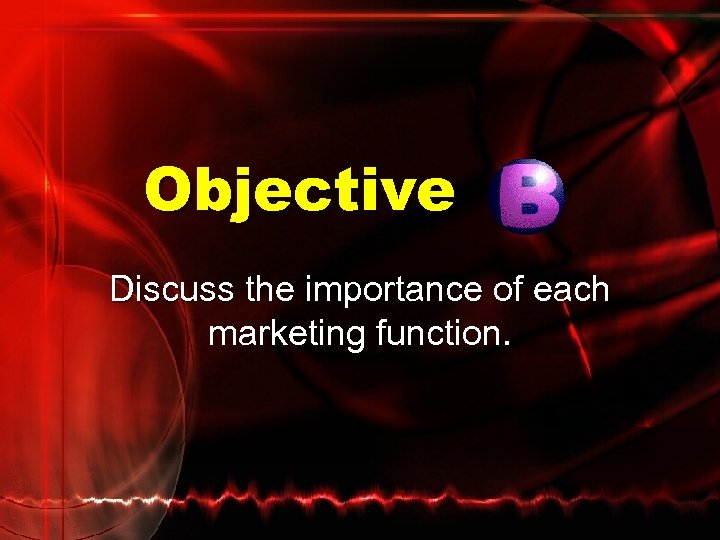 Objective B

Discuss the importance of each marketing function.